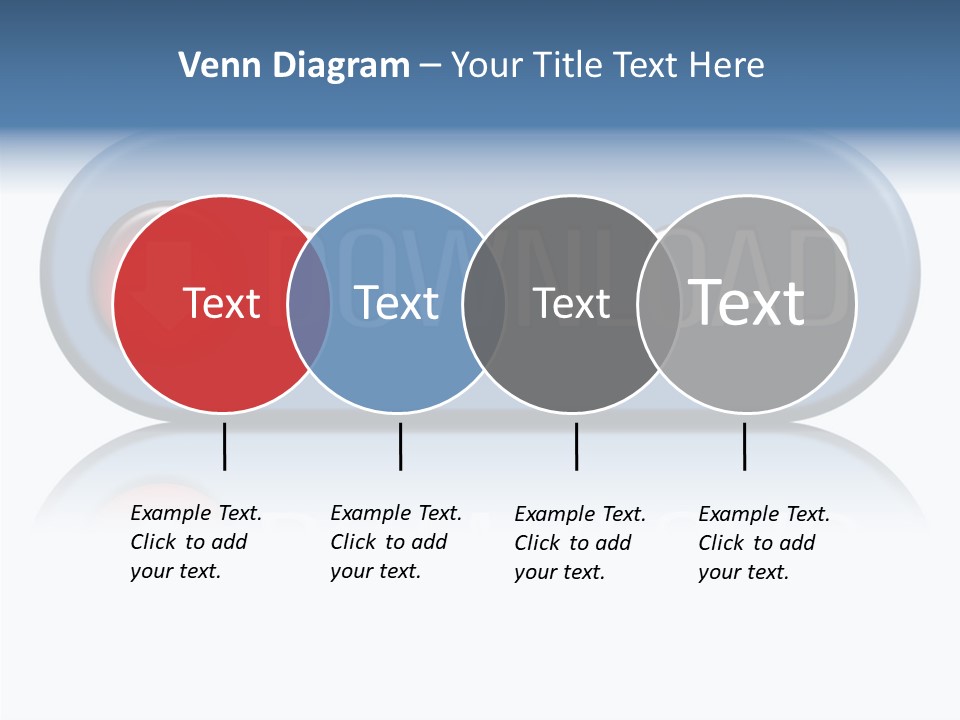 Venn Diagram – Your Title Text Here

DOWNLOAD

Text

Text

Text

Text

Example Text. Click to add your text.

Example Text. Click to add your text.

Example Text. Click to add your text.

Example Text. Click to add your text.